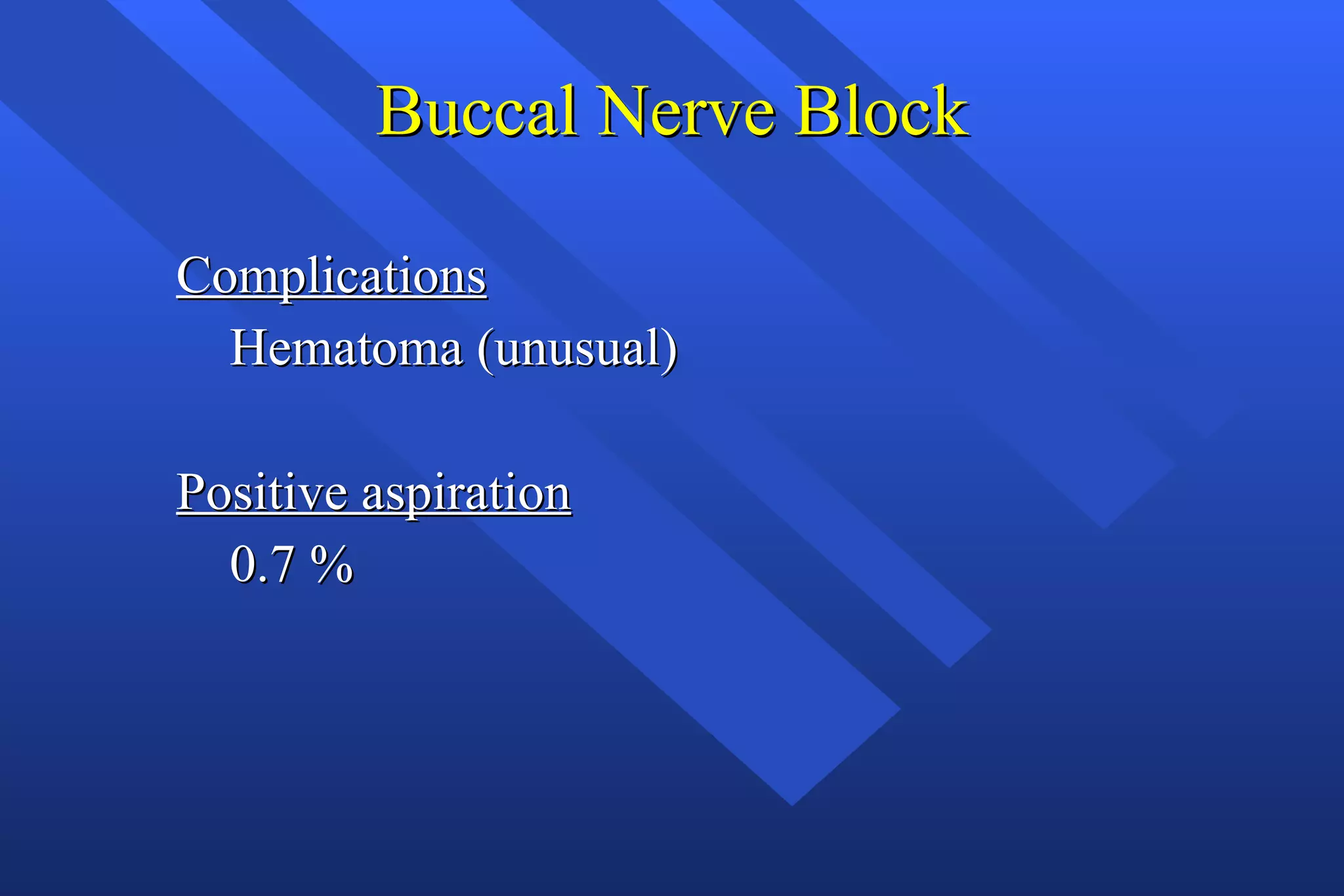 Buccal Nerve Block

Complications

Hematoma (unusual)

Positive aspiration

0.7 %